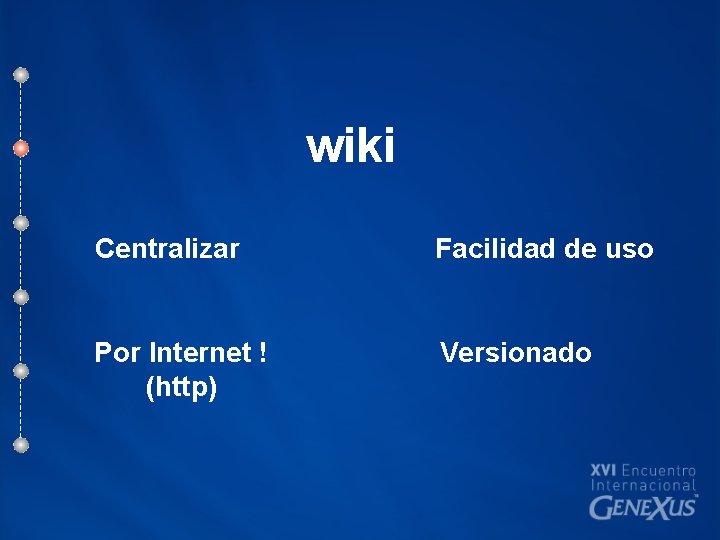 wiki

Centralizar

Facilidad de uso

Por Internet !
(http)

Versionado

XVI Encuentro Internacional GENEXUS